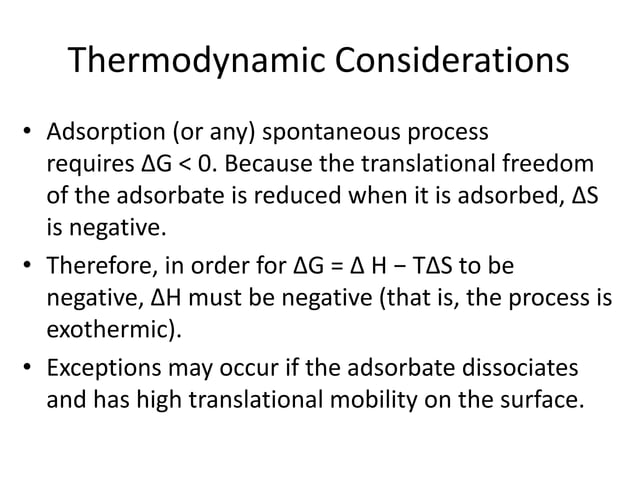 Thermodynamic Considerations

• Adsorption (or any) spontaneous process requires $\Delta G < 0$. Because the translational freedom of the adsorbate is reduced when it is adsorbed, $\Delta S$ is negative.

• Therefore, in order for $\Delta G = \Delta H - T\Delta S$ to be negative, $\Delta H$ must be negative (that is, the process is exothermic).

• Exceptions may occur if the adsorbate dissociates and has high translational mobility on the surface.